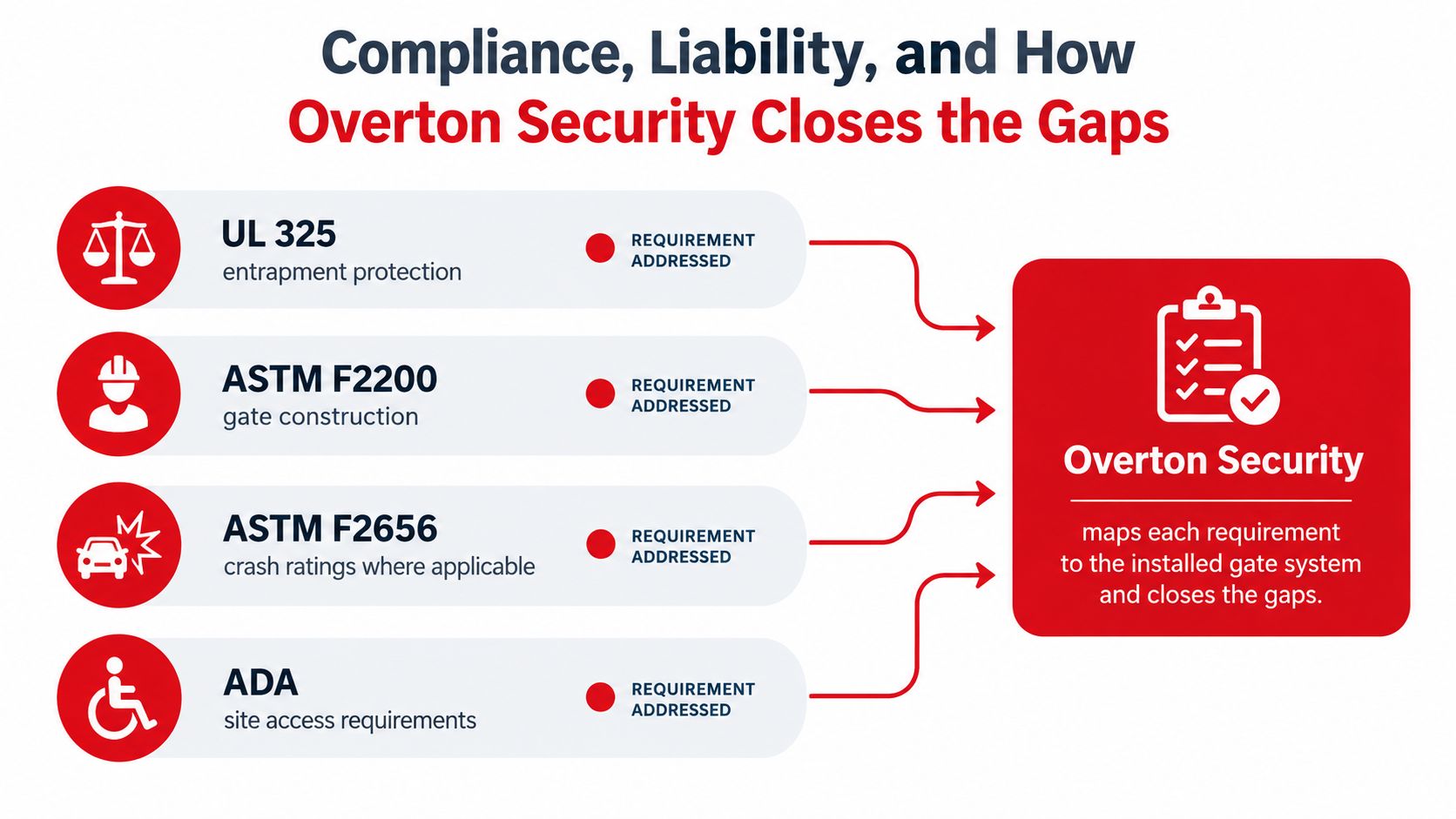 Compliance, Liability, and How
Overton Security Closes the Gaps

UL 325
entrapment protection

REQUIREMENT ADDRESSED

ASTM F2200
gate construction

REQUIREMENT ADDRESSED

ASTM F2656
crash ratings where applicable

REQUIREMENT ADDRESSED

ADA
site access requirements

REQUIREMENT ADDRESSED

Overton Security

maps each requirement to the installed gate system and closes the gaps.